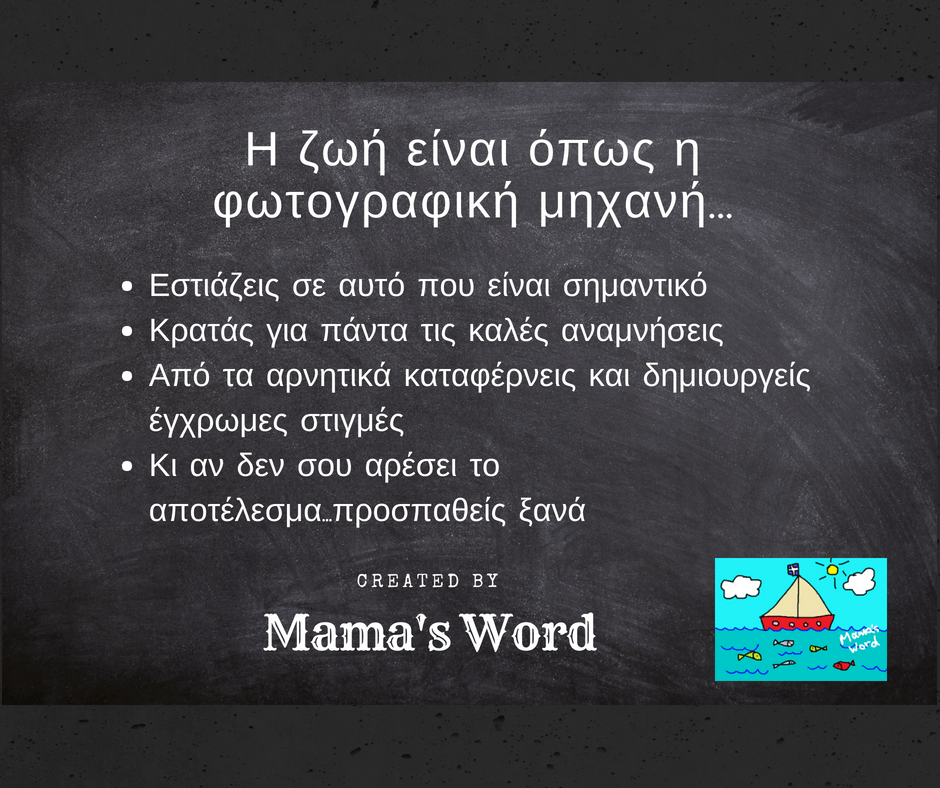 Η ζωή είναι όπως η φωτογραφική μηχανή…

• Εστιάζεις σε αυτό που είναι σημαντικό
• Κρατάς για πάντα τις καλές αναμνήσεις
• Από τα αρνητικά καταφέρνεις και δημιουργείς έγχρωμες στιγμές
• Κι αν δεν σου αρέσει το αποτέλεσμα…προσπαθείς ξανά

CREATED BY

Mama's Word

Mama's Word